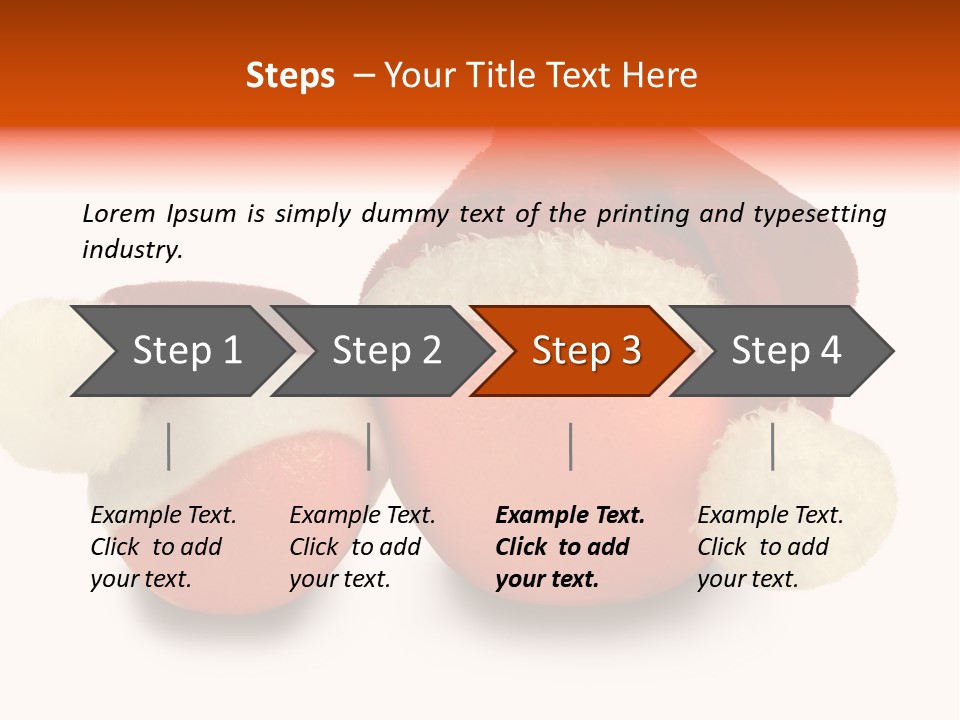 Steps – Your Title Text Here

Lorem Ipsum is simply dummy text of the printing and typesetting industry.

Step 1

Step 2

Step 3

Step 4

Example Text. Click to add your text.

Example Text. Click to add your text.

Example Text. Click to add your text.

Example Text. Click to add your text.